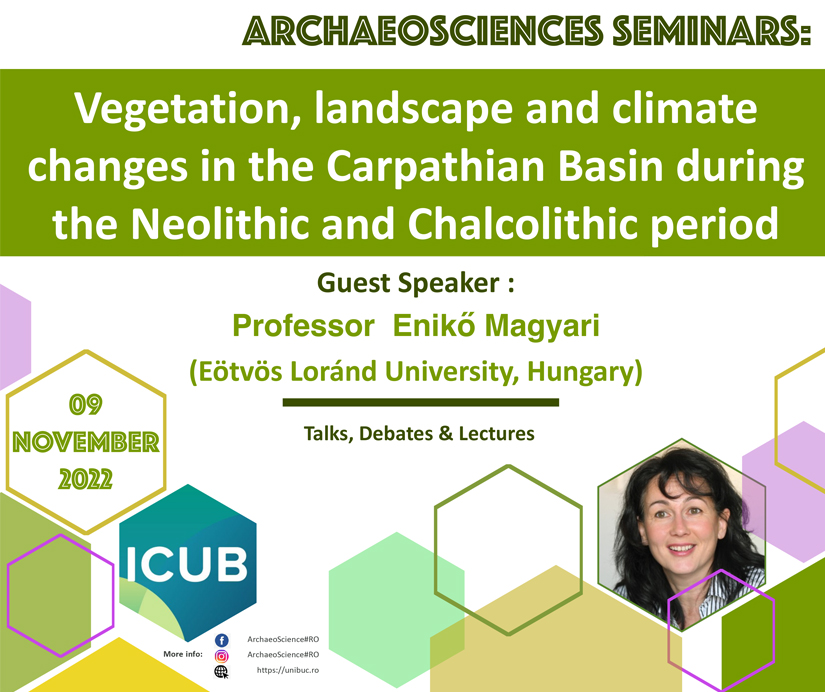 ARCHAEOSCIENCES SEMINARS:

Vegetation, landscape and climate changes in the Carpathian Basin during the Neolithic and Chalcolithic period

Guest Speaker :

Professor Enikő Magyari

(Eötvös Loránd University, Hungary)

Talks, Debates & Lectures

09 NOVEMBER 2022

ICUB

More info:

ArchaeoScience#RO

ArchaeoScience#RO

https://unibuc.ro